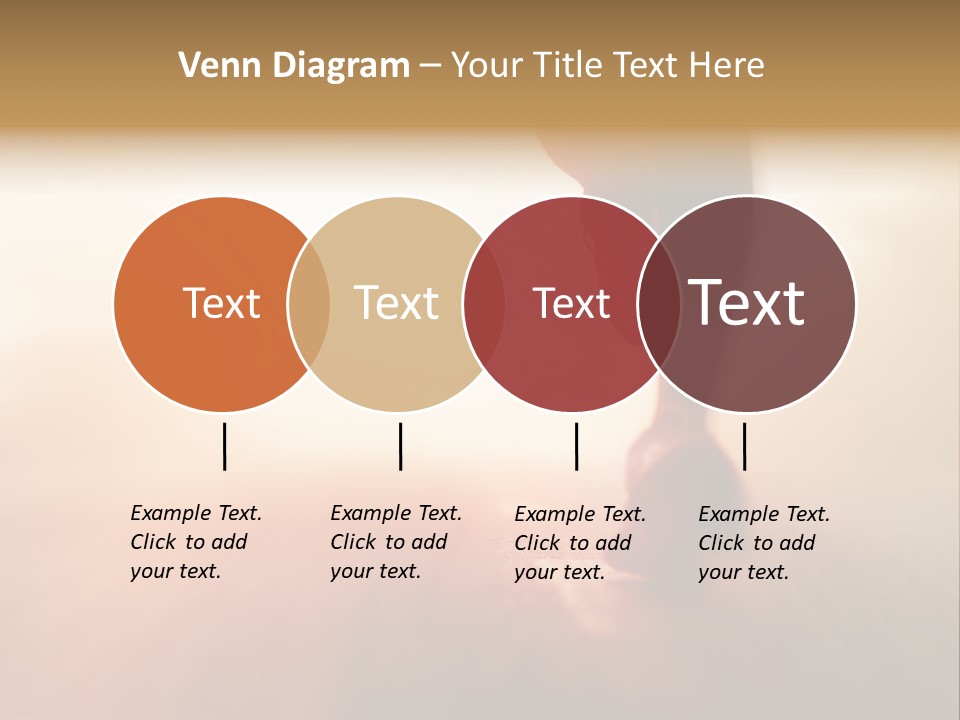 Venn Diagram – Your Title Text Here

Text

Text

Text

Text

Example Text. Click to add your text.

Example Text. Click to add your text.

Example Text. Click to add your text.

Example Text. Click to add your text.